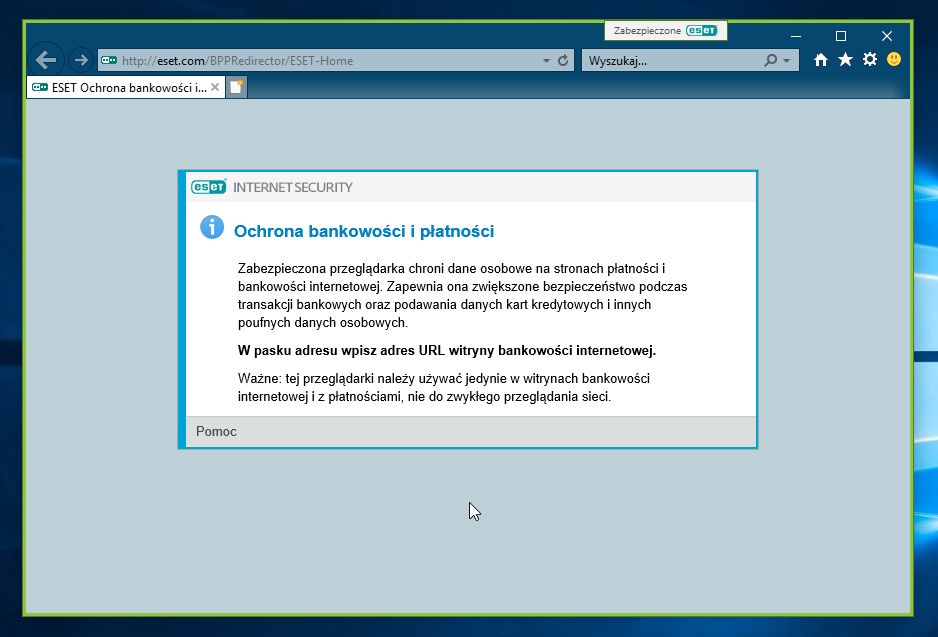 Zabezpieczone eset

http://eset.com/BPPRedirector/ESET-Home

Wyszukaj...

ESET Ochrona bankowości i...

eset INTERNET SECURITY

Ochrona bankowości i płatności

Zabezpieczona przeglądarka chroni dane osobowe na stronach płatności i bankowości internetowej. Zapewnia ona zwiększone bezpieczeństwo podczas transakcji bankowych oraz podawania danych kart kredytowych i innych poufnych danych osobowych.

W pasku adresu wpisz adres URL witryny bankowości internetowej.

Ważne: tej przeglądarki należy używać jedynie w witrynach bankowości internetowej i z płatnościami, nie do zwykłego przeglądania sieci.

Pomoc